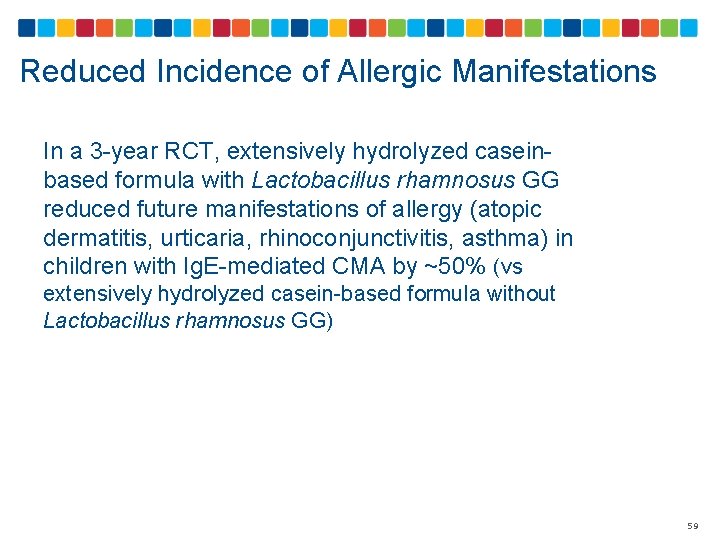 Reduced Incidence of Allergic Manifestations

In a 3-year RCT, extensively hydrolyzed casein-based formula with Lactobacillus rhamnosus GG reduced future manifestations of allergy (atopic dermatitis, urticaria, rhinoconjunctivitis, asthma) in children with IgE-mediated CMA by ~50% (vs extensively hydrolyzed casein-based formula without Lactobacillus rhamnosus GG)

59